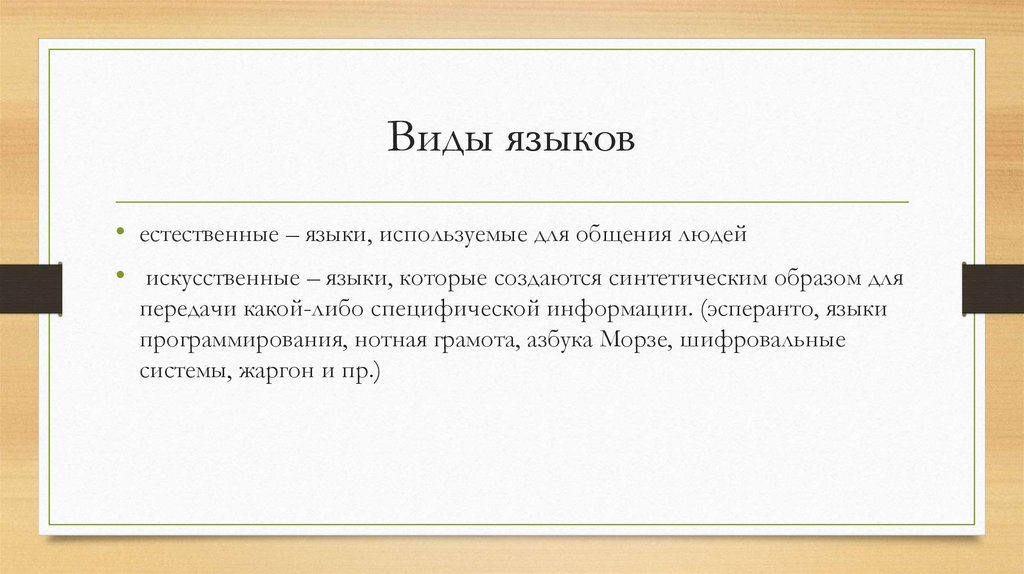 Виды языков

• естественные – языки, используемые для общения людей

• искусственные – языки, которые создаются синтетическим образом для передачи какой-либо специфической информации. (эсперанто, языки программирования, нотная грамота, азбука Морзе, шифровальные системы, жаргон и пр.)